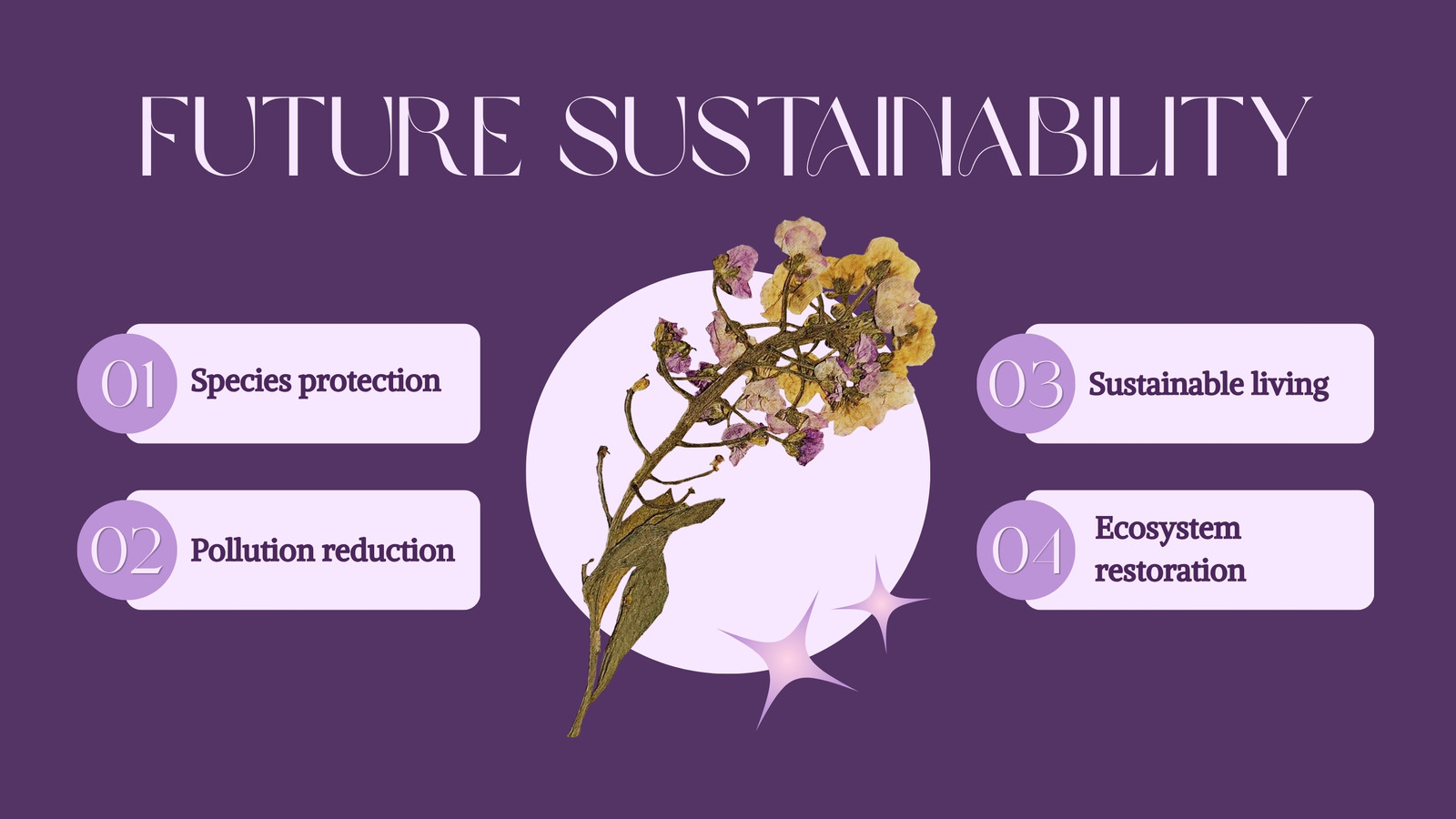 FUTURE SUSTAINABILITY

01 Species protection

02 Pollution reduction

03 Sustainable living

04 Ecosystem restoration